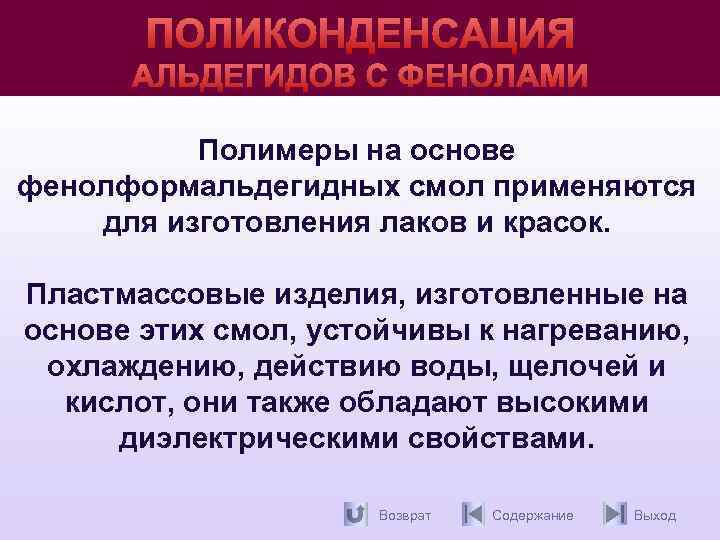 ПОЛИКОНДЕНСАЦИЯ
АЛЬДЕГИДОВ С ФЕНОЛАМИ

Полимеры на основе фенолформальдегидных смол применяются для изготовления лаков и красок.

Пластмассовые изделия, изготовленные на основе этих смол, устойчивы к нагреванию, охлаждению, действию воды, щелочей и кислот, они также обладают высокими диэлектрическими свойствами.

Возврат Содержание Выход